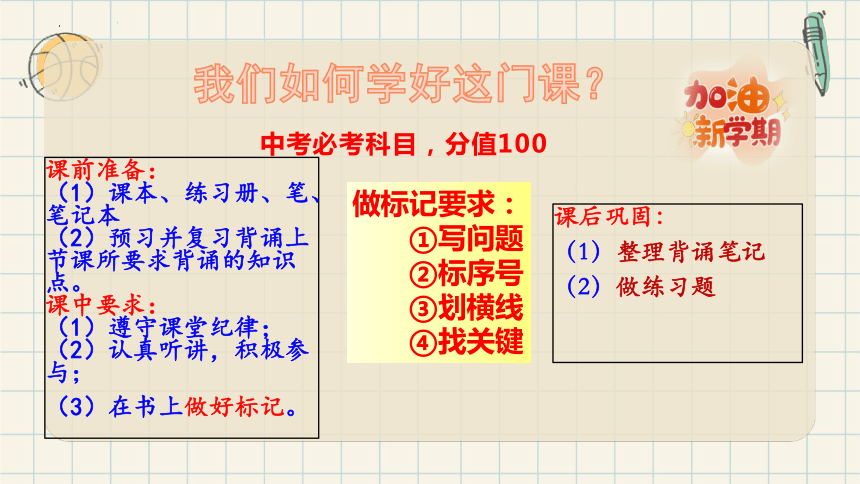 我们如何学好这门课？

加油
新学期

中考必考科目，分值100

课前准备：
（1）课本、练习册、笔、笔记本
（2）预习并复习背诵上节课所要求背诵的知识点。
课中要求：
（1）遵守课堂纪律；
（2）认真听讲，积极参与；
（3）在书上做好标记。

做标记要求：
①写问题
②标序号
③划横线
④找关键

课后巩固：
（1）整理背诵笔记
（2）做练习题